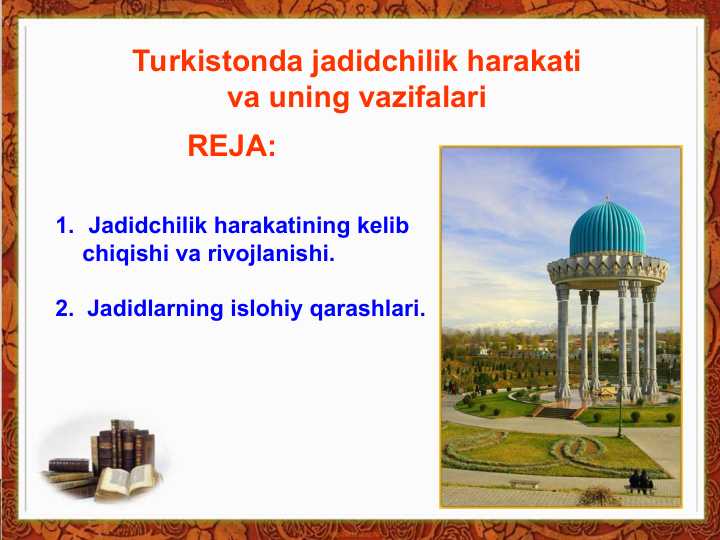 Turkistonda jadidchilik harakati va uning vazifalari

REJA:

1. Jadidchilik harakatining kelib chiqishi va rivojlanishi.

2. Jadidlarning islohiy qarashlari.